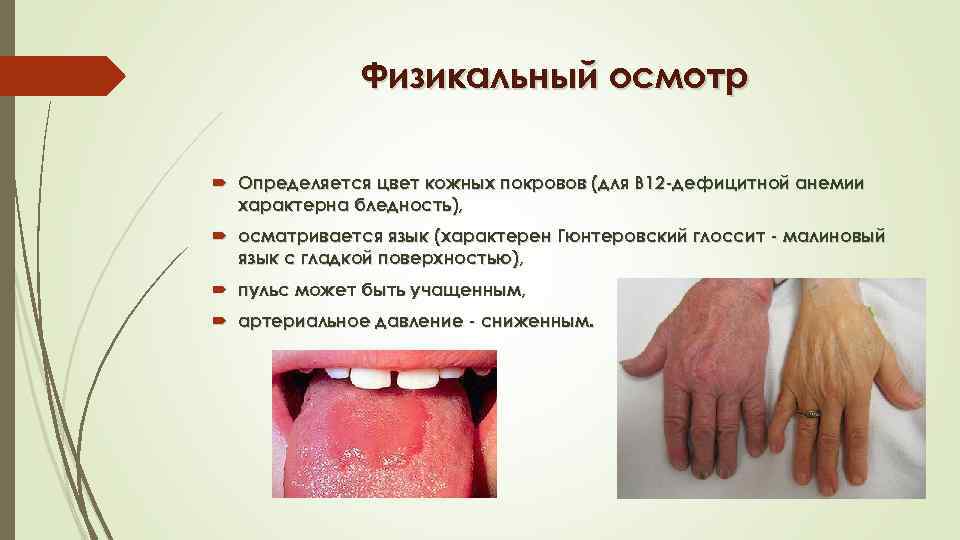 Физикальный осмотр

Определяется цвет кожных покровов (для В12-дефицитной анемии характерна бледность),

осматривается язык (характерен Гюнтеровский глоссит - малиновый язык с гладкой поверхностью),

пульс может быть учащенным,

артериальное давление - сниженным.